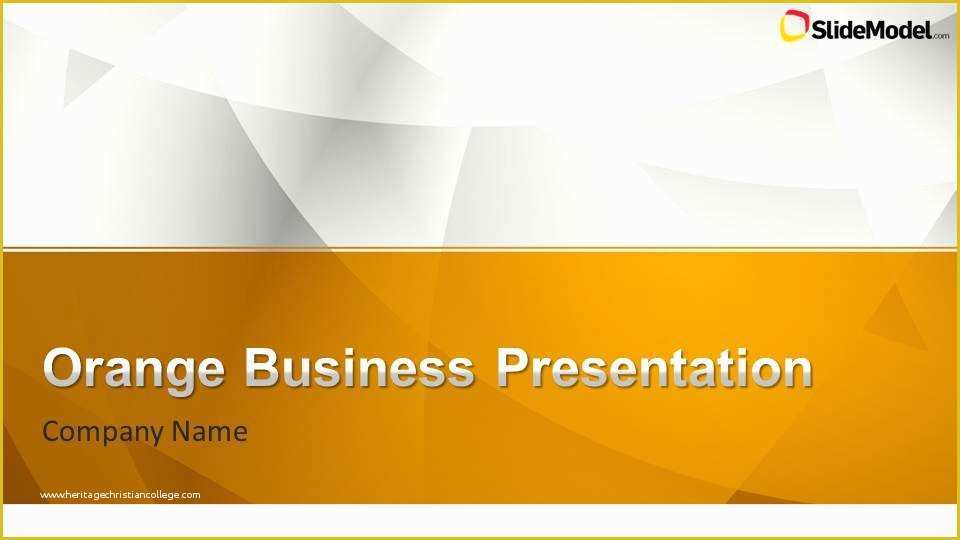 SlideModel.com

Orange Business Presentation

Company Name

www.heritagechristiancollege.com